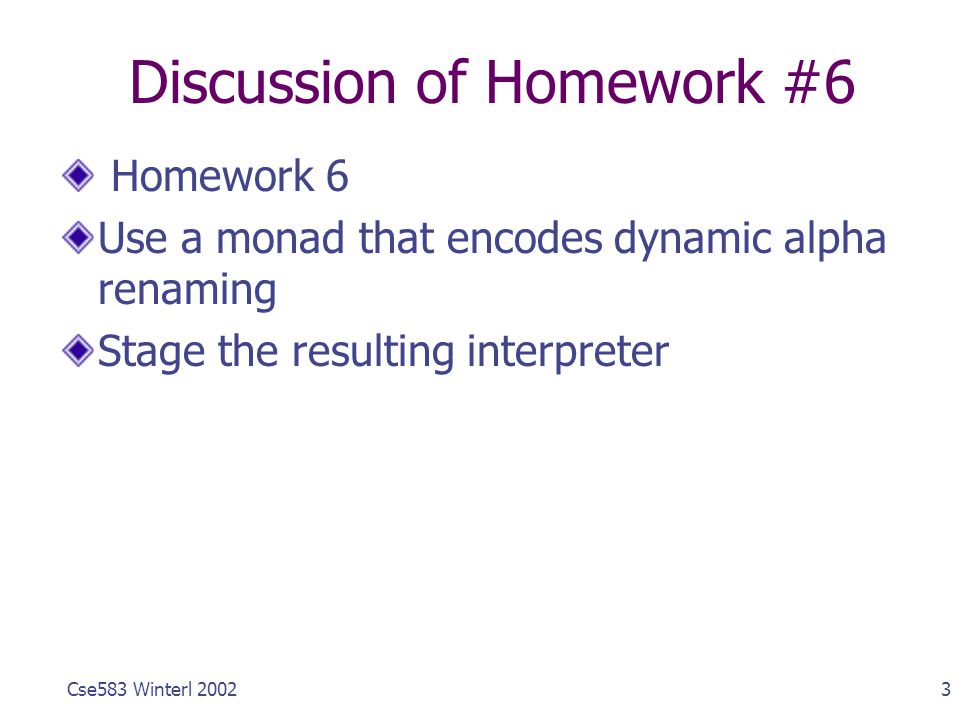 Discussion of Homework #6

Homework 6

Use a monad that encodes dynamic alpha renaming

Stage the resulting interpreter

Cse583 Winterl 2002

3